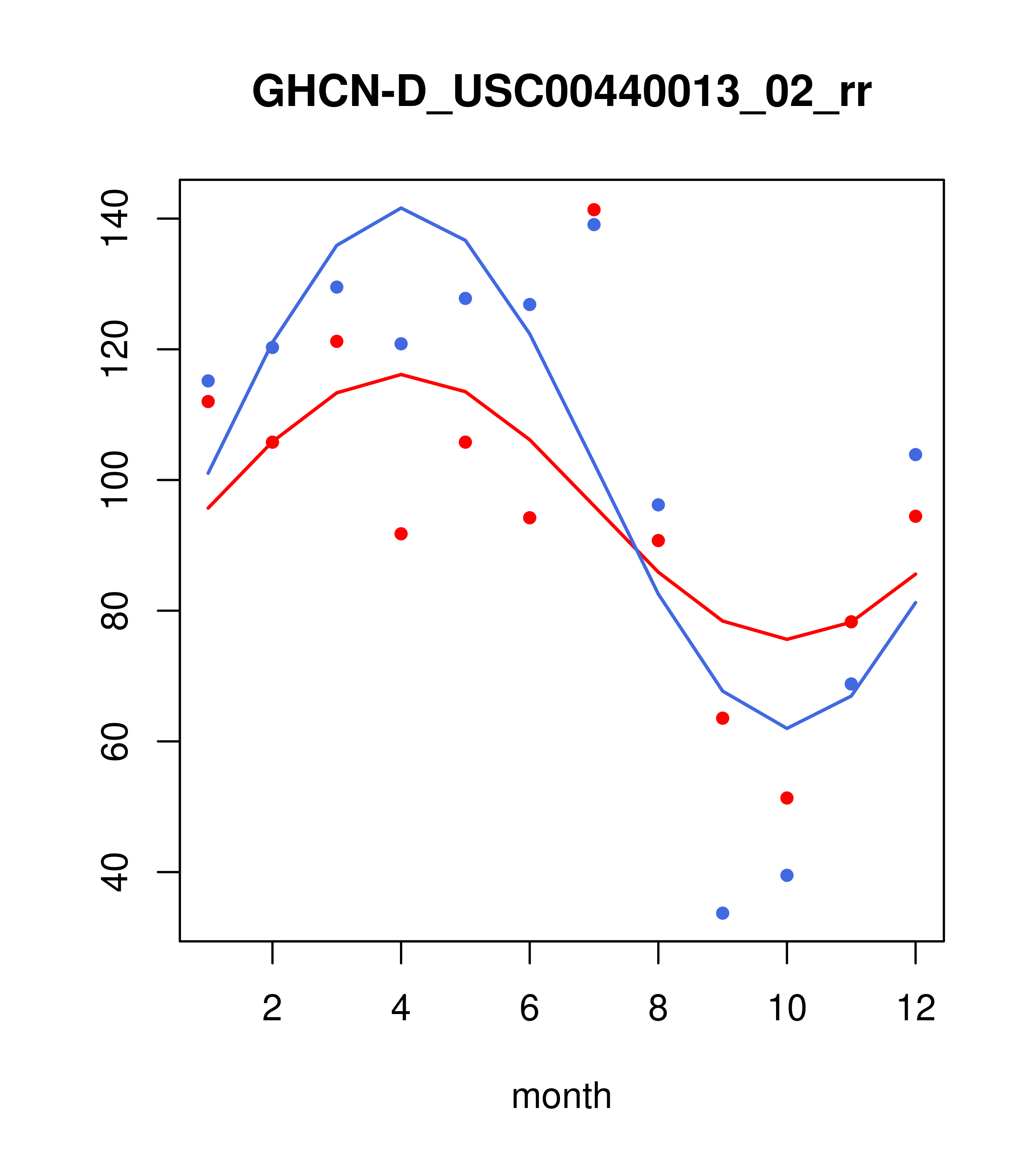 GHCN-D_USC00440013_02_rr

140
120
100
80
60
40

2
4
6
8
10
12

month